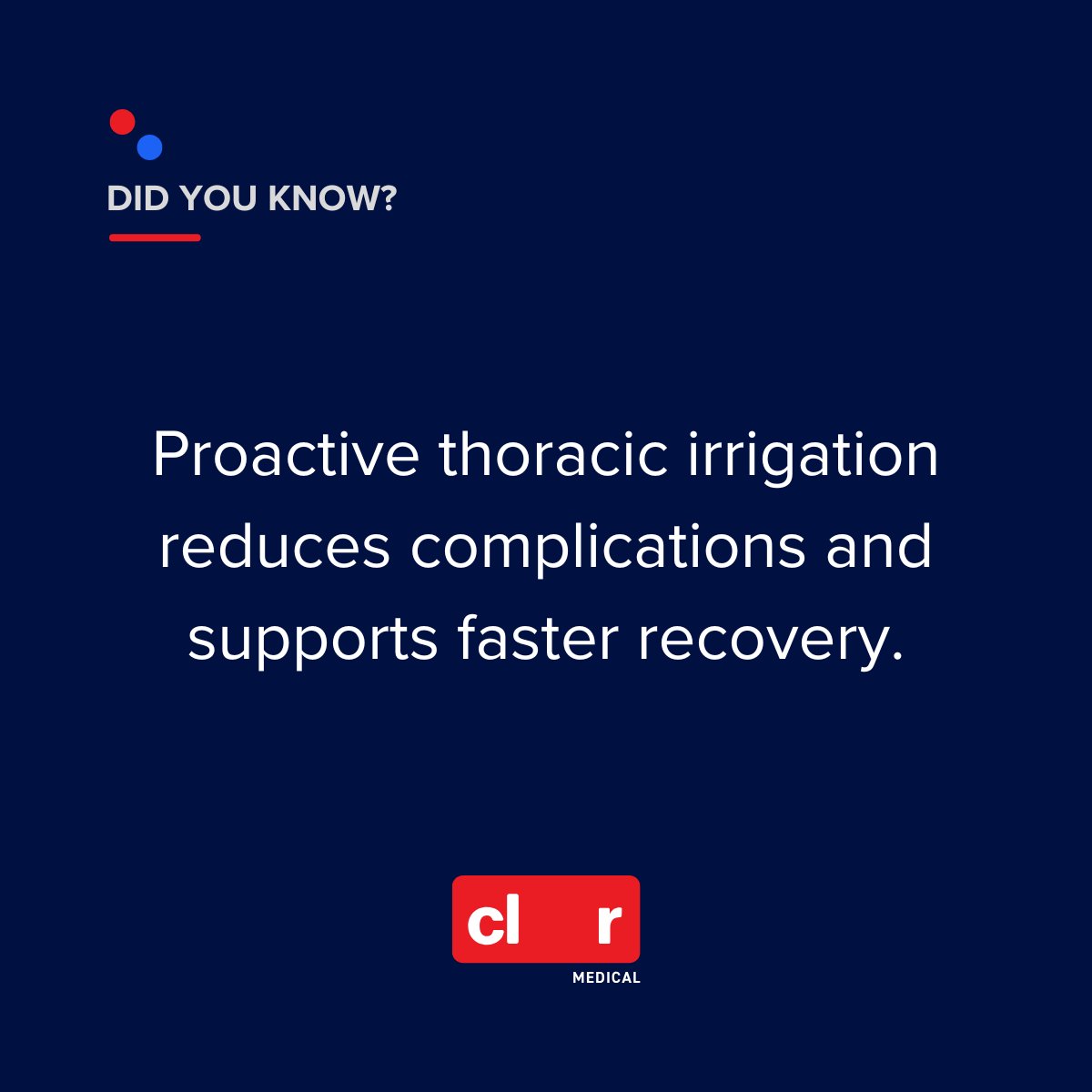 DID YOU KNOW?

Proactive thoracic irrigation reduces complications and supports faster recovery.

cl r
MEDICAL